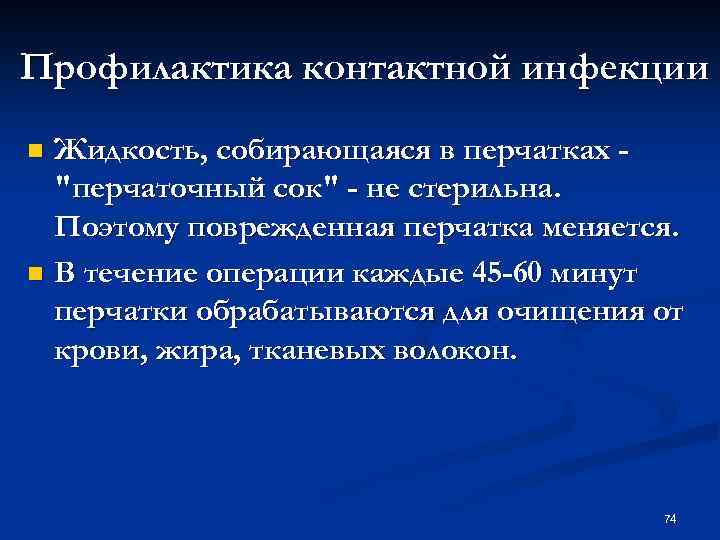 Профилактика контактной инфекции

Жидкость, собирающаяся в перчатках - "перчаточный сок" - не стерильна. Поэтому поврежденная перчатка меняется.

В течение операции каждые 45-60 минут перчатки обрабатываются для очищения от крови, жира, тканевых волокон.

74